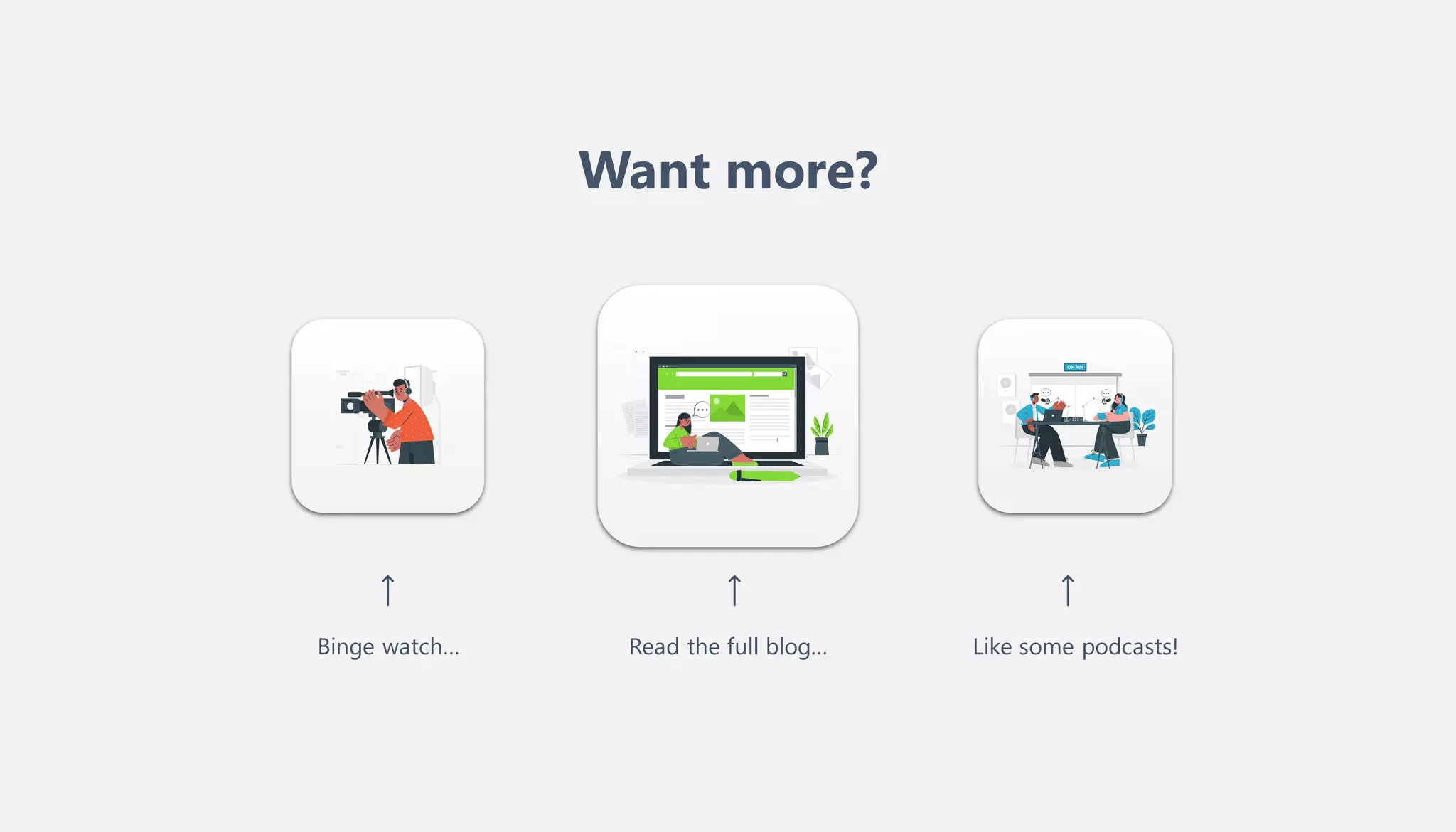 Want more?

ON AIR

↑

Binge watch...

↑

Read the full blog...

↑

Like some podcasts!